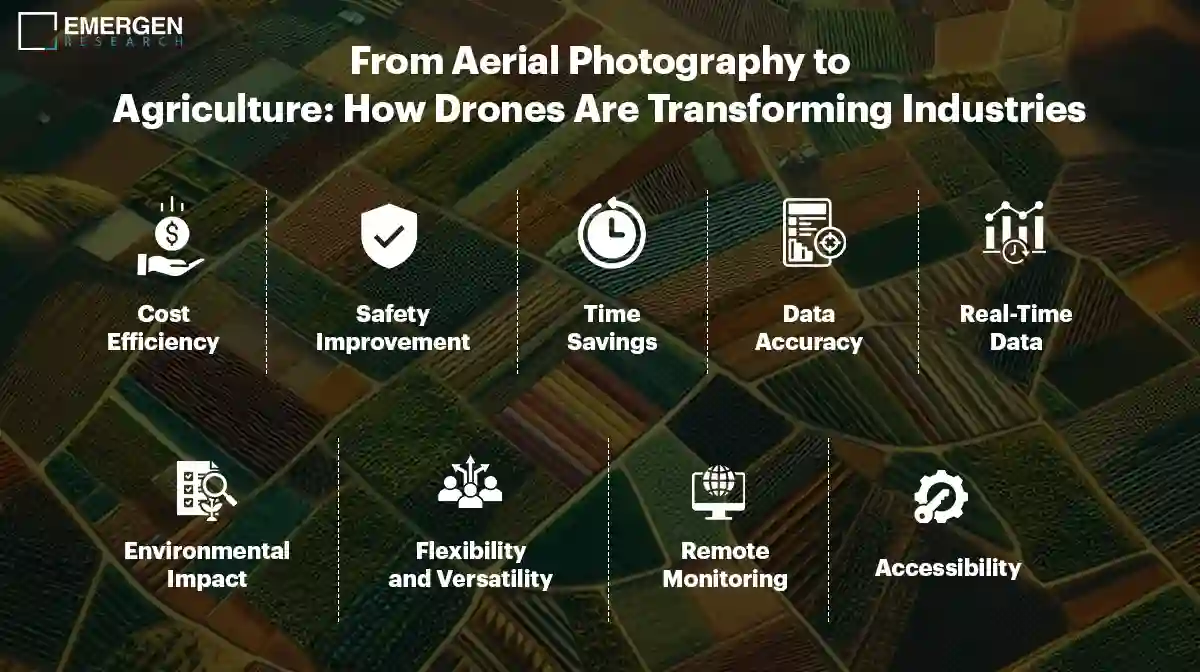 EMERGEN
RESEARCH

From Aerial Photography to Agriculture: How Drones Are Transforming Industries

Cost Efficiency

Safety Improvement

Time Savings

Data Accuracy

Real-Time Data

Environmental Impact

Flexibility and Versatility

Remote Monitoring

Accessibility